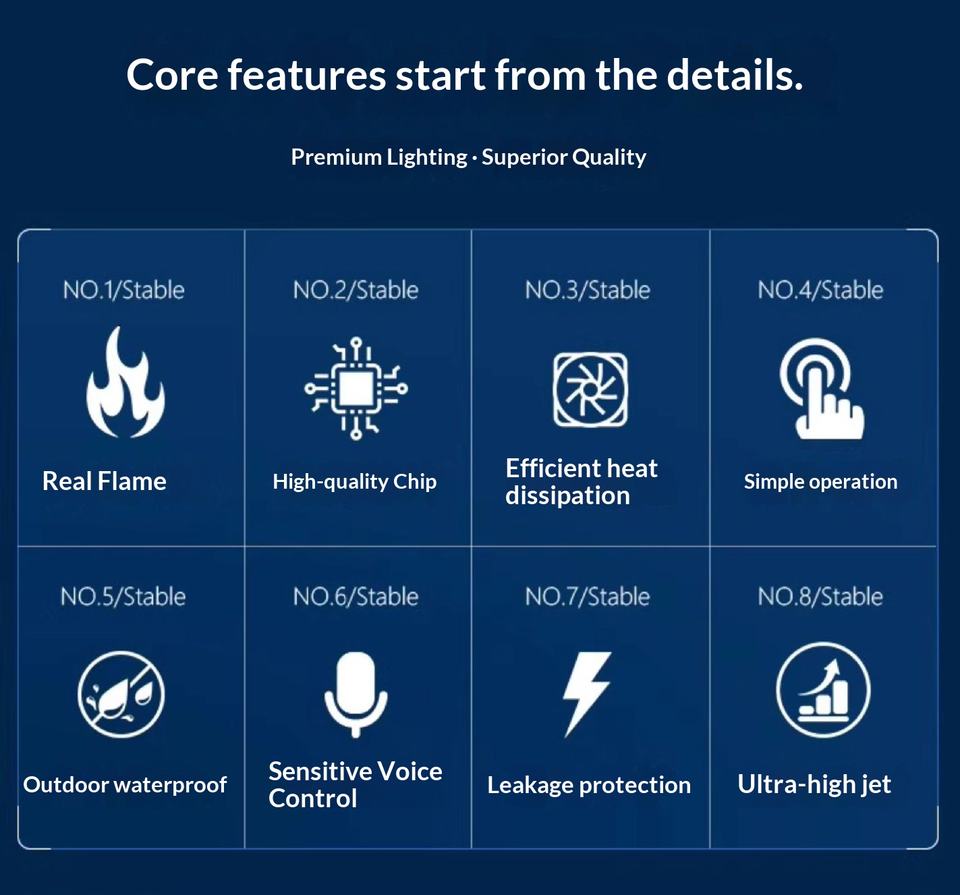 Core features start from the details.

Premium Lighting · Superior Quality

NO.1/Stable

Real Flame

NO.2/Stable

High-quality Chip

NO.3/Stable

Efficient heat dissipation

NO.4/Stable

Simple operation

NO.5/Stable

Outdoor waterproof

NO.6/Stable

Sensitive Voice Control

NO.7/Stable

Leakage protection

NO.8/Stable

Ultra-high jet